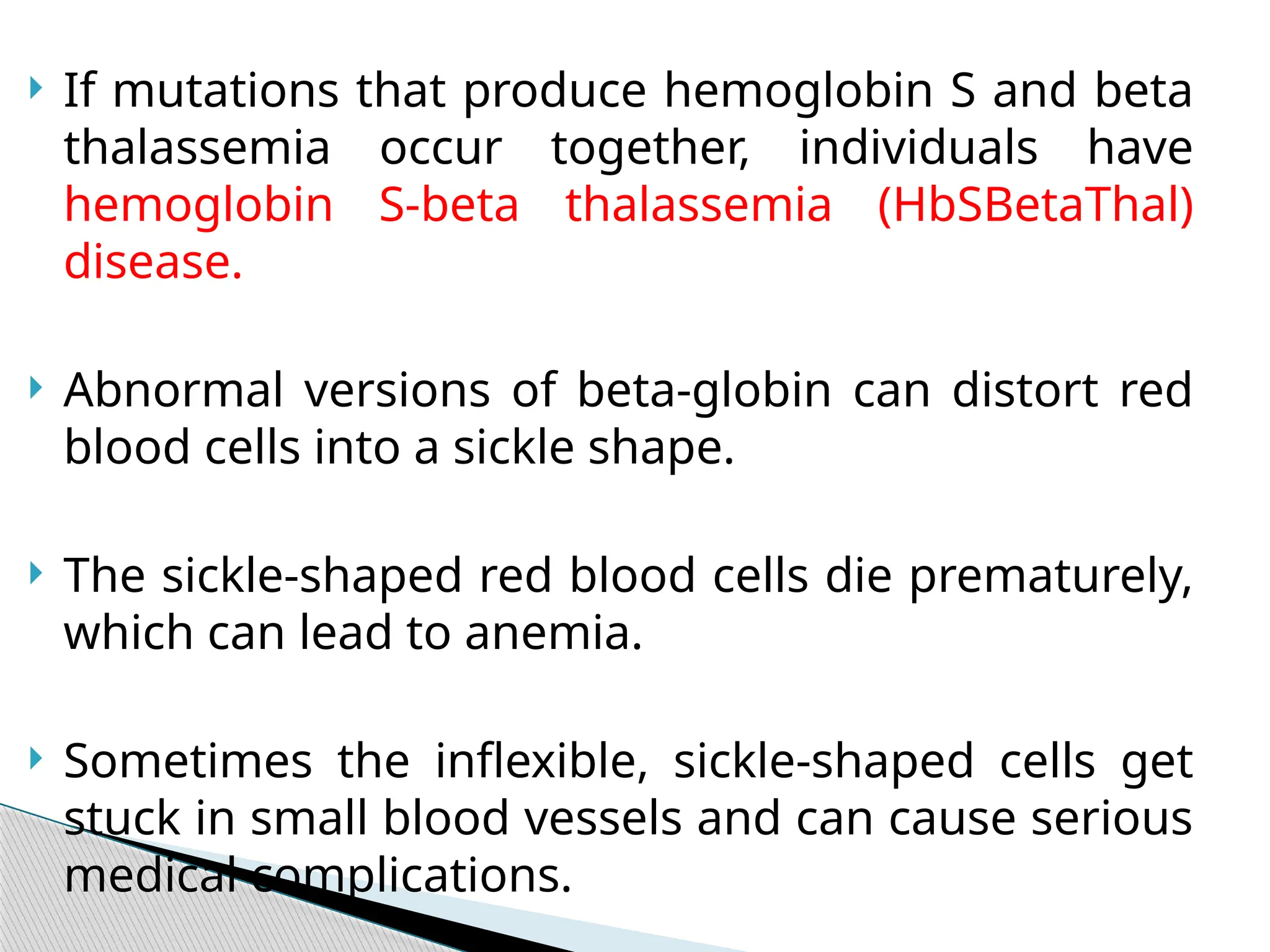 If mutations that produce hemoglobin S and beta thalassemia occur together, individuals have hemoglobin S-beta thalassemia (HbSBetaThal) disease.

Abnormal versions of beta-globin can distort red blood cells into a sickle shape.

The sickle-shaped red blood cells die prematurely, which can lead to anemia.

Sometimes the inflexible, sickle-shaped cells get stuck in small blood vessels and can cause serious medical complications.